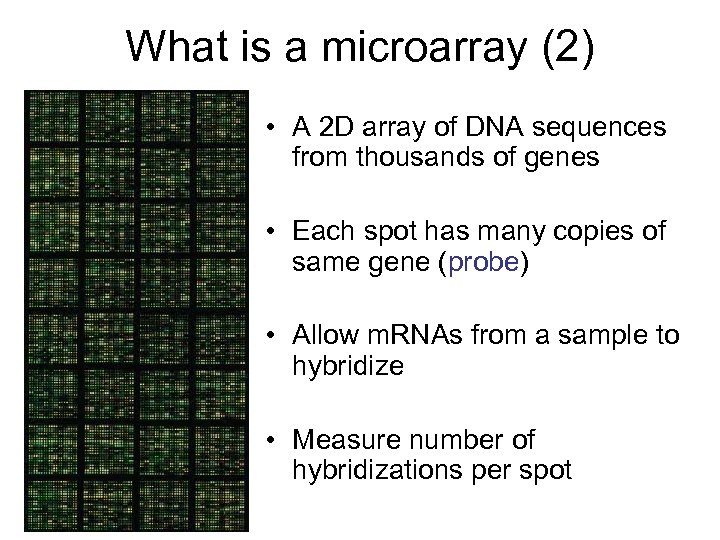 What is a microarray (2)

• A 2D array of DNA sequences from thousands of genes

• Each spot has many copies of same gene (probe)

• Allow mRNAs from a sample to hybridize

• Measure number of hybridizations per spot